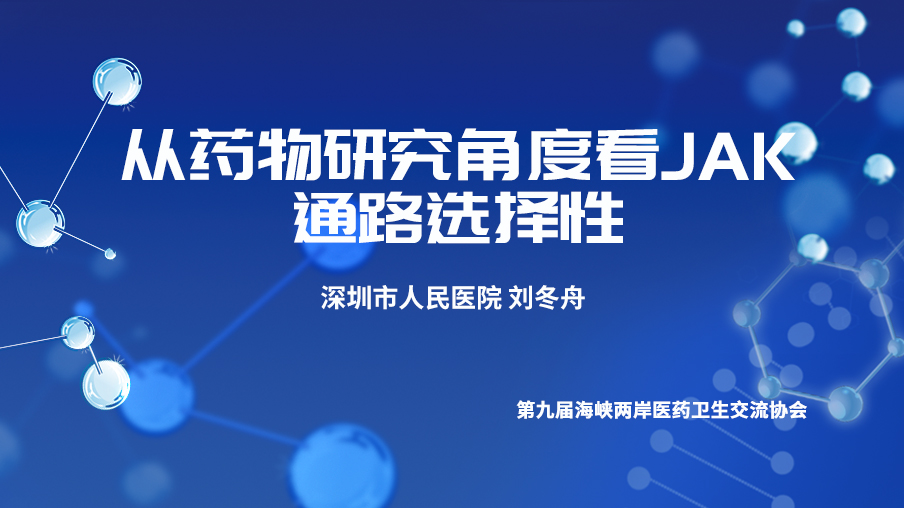 从药物研究角度看JAK通路选择性

深圳市人民医院 刘冬舟

第九届海峡两岸医药卫生交流协会